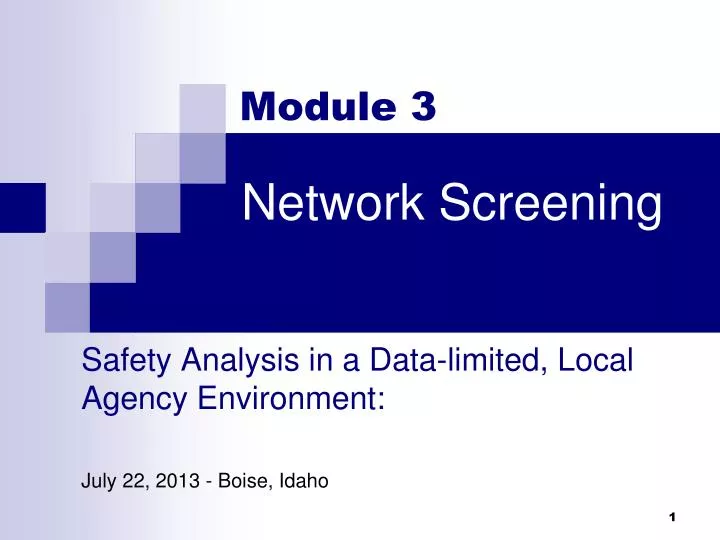 Module 3

Network Screening

Safety Analysis in a Data-limited, Local Agency Environment:

July 22, 2013 - Boise, Idaho

1